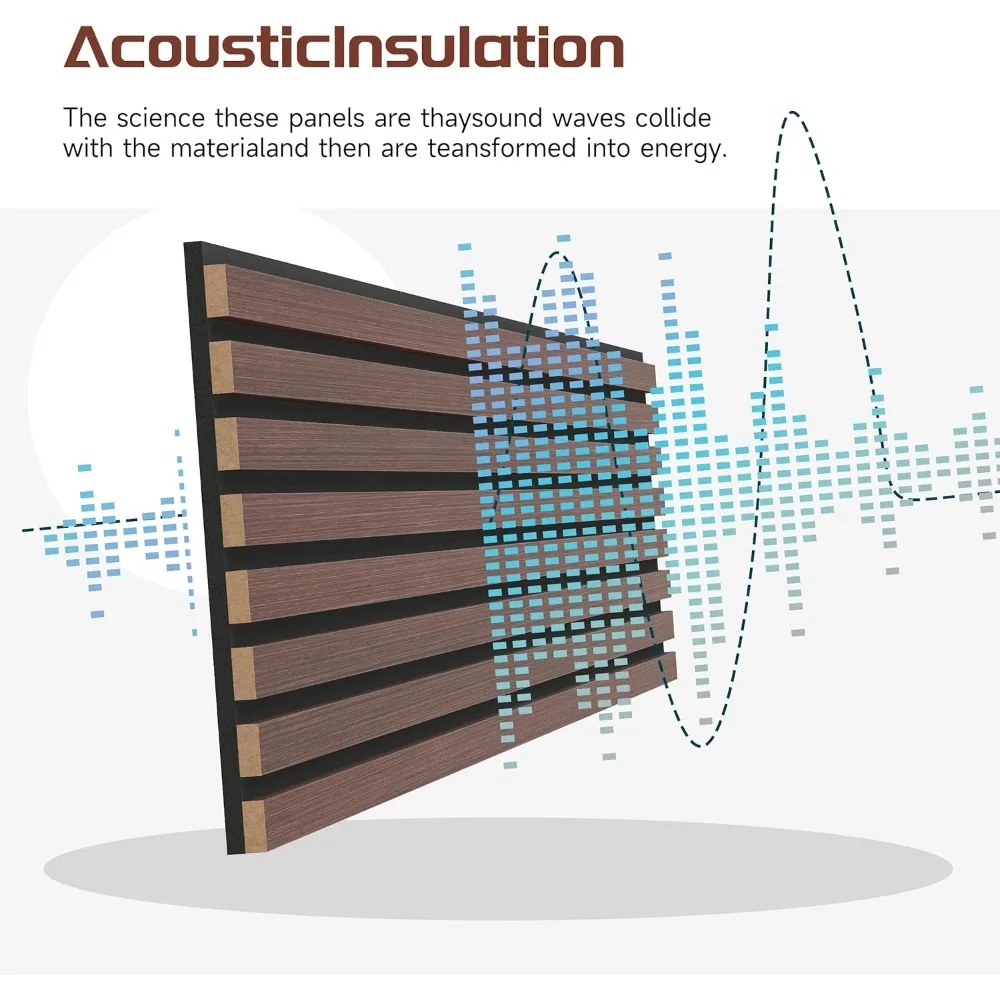 AcousticInsulation

The science these panels are thaysound waves collide with the materialand then are teansformed into energy.